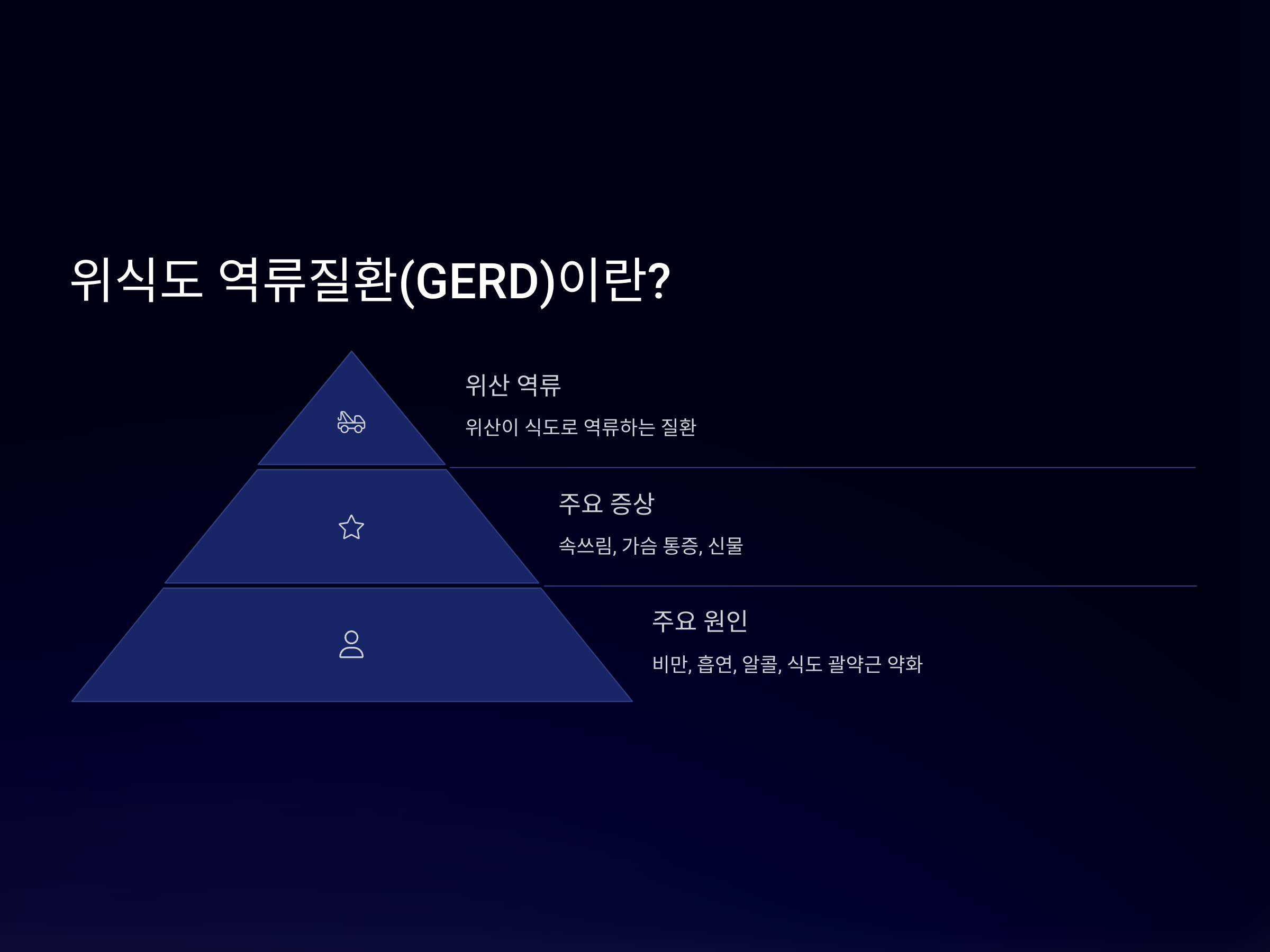 위식도 역류질환(GERD)이란?

위산 역류

위산이 식도로 역류하는 질환

주요 증상

속쓰림, 가슴 통증, 신물

주요 원인

비만, 흡연, 알콜, 식도 괄약근 약화